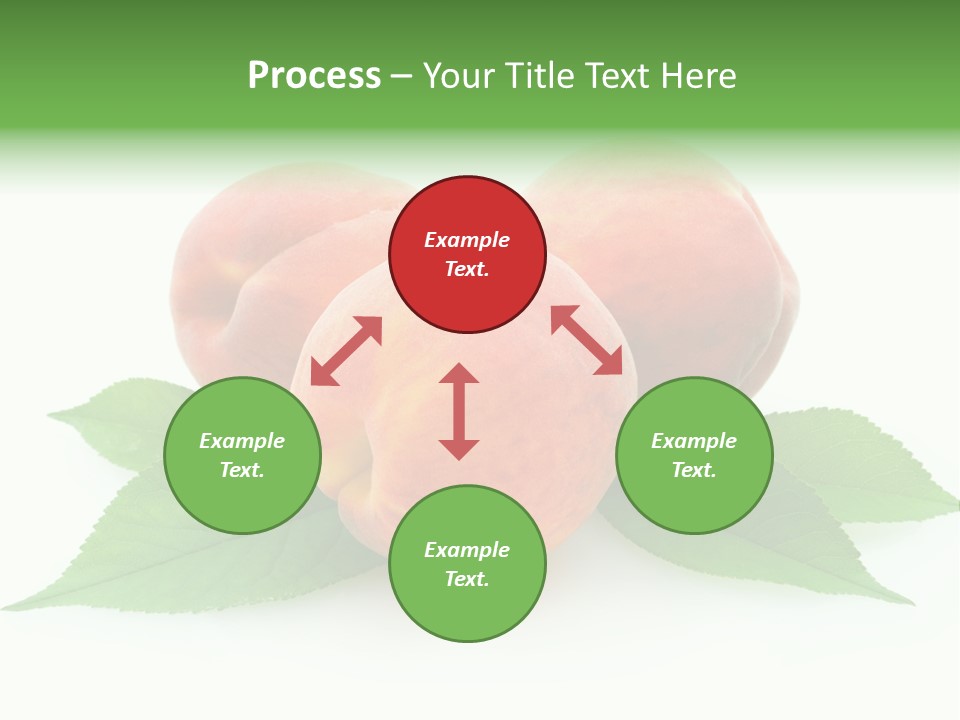 Process – Your Title Text Here

Example Text.

Example Text.

Example Text.

Example Text.